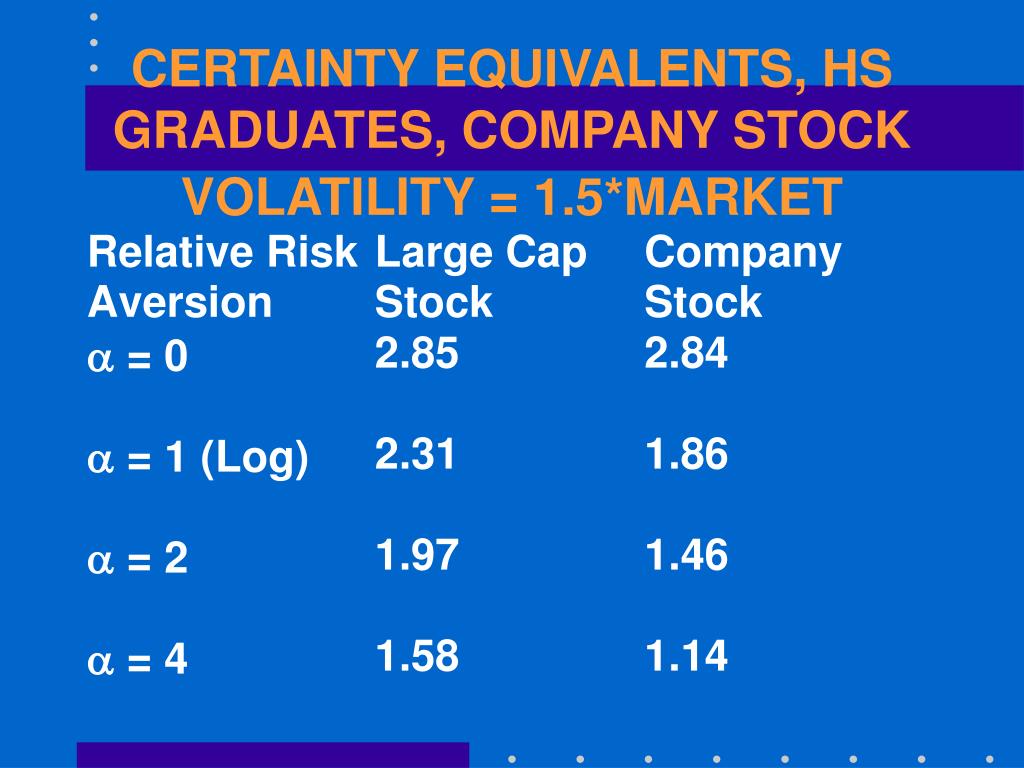 CERTAINTY EQUIVALENTS, HS GRADUATES, COMPANY STOCK VOLATILITY = 1.5*MARKET

| Relative Risk Aversion | Large Cap Stock | Company Stock |
|---|---|---|
| $\alpha$ = 0 | 2.85 | 2.84 |
| $\alpha$ = 1 (Log) | 2.31 | 1.86 |
| $\alpha$ = 2 | 1.97 | 1.46 |
| $\alpha$ = 4 | 1.58 | 1.14 |